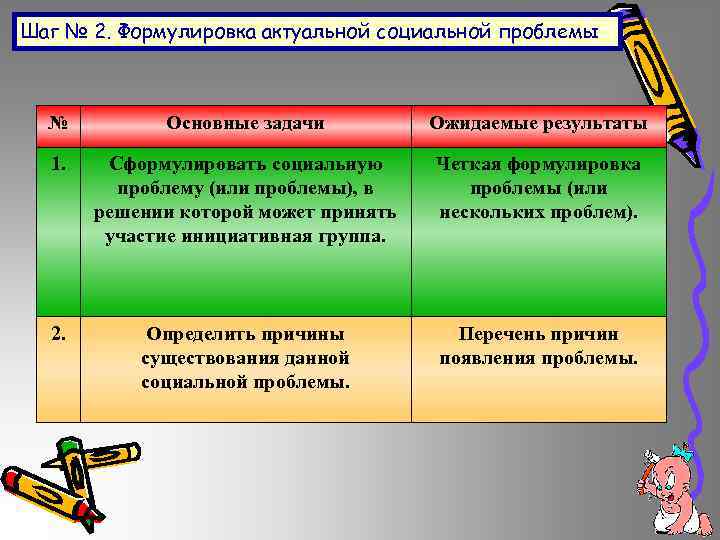 Шаг № 2. Формулировка актуальной социальной проблемы

| № | Основные задачи | Ожидаемые результаты |
|---|---|---|
| 1. | Сформулировать социальную проблему (или проблемы), в решении которой может принять участие инициативная группа. | Четкая формулировка проблемы (или нескольких проблем). |
| 2. | Определить причины существования данной социальной проблемы. | Перечень причин появления проблемы. |